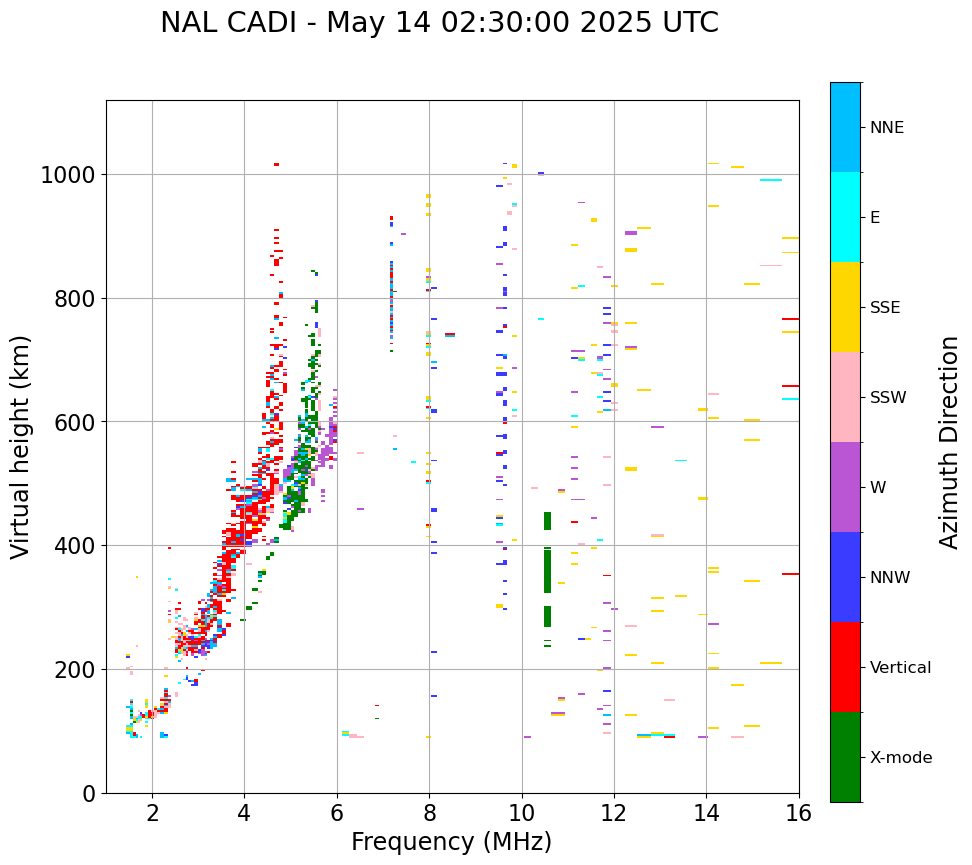 NAL CADI - May 14 02:30:00 2025 UTC

Virtual height (km)

1000
800
600
400
200
0

2
4
6
8
10
12
14
16

Frequency (MHz)

NNE
E
SSE
SSW
W
NNW
Vertical
X-mode

Azimuth Direction